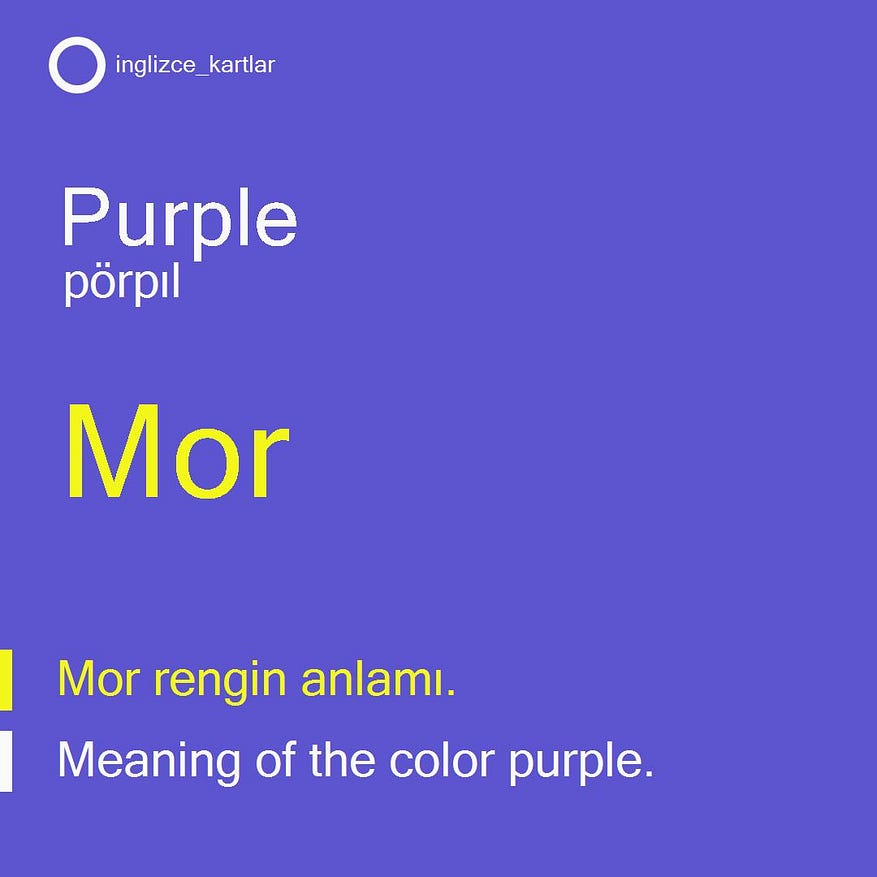 inglizce_kartlar

Purple
pörpıl

Mor

Mor rengin anlamı.

Meaning of the color purple.